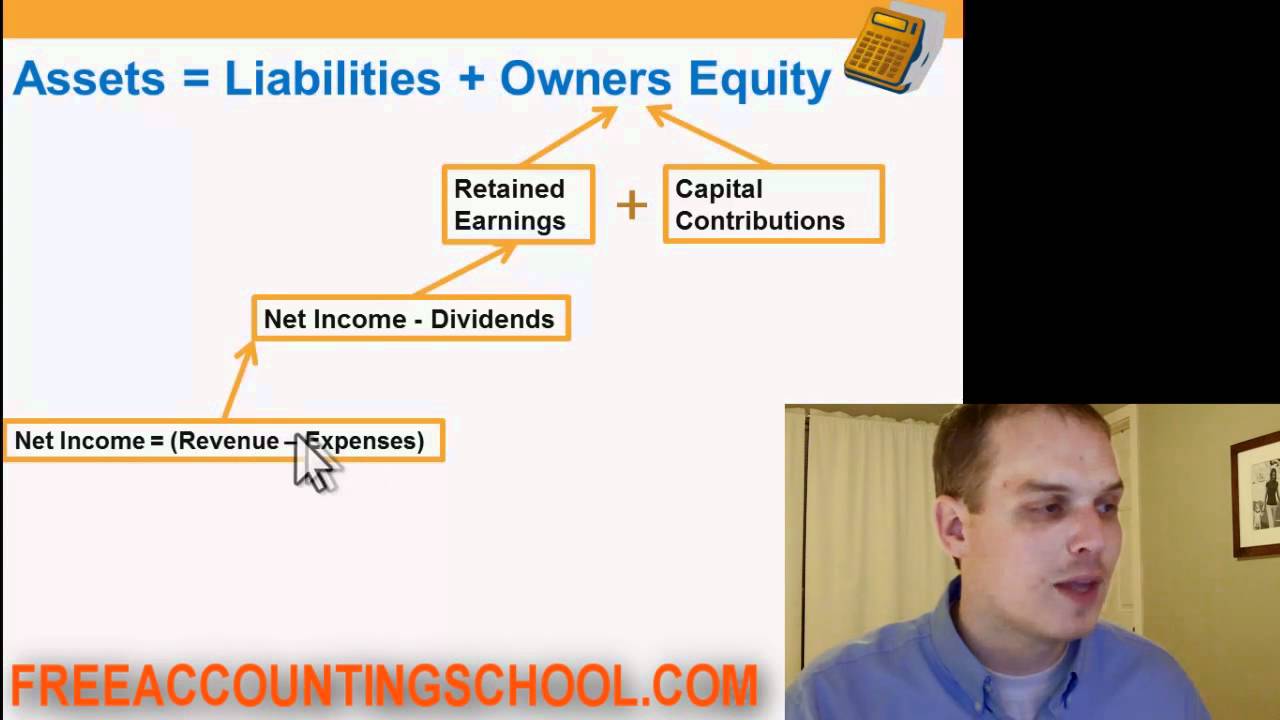 Assets = Liabilities + Owners Equity

Retained Earnings

+

Capital Contributions

Net Income - Dividends

Net Income = (Revenue – Expenses)

FREEACCOUNTINGSCHOOL.COM